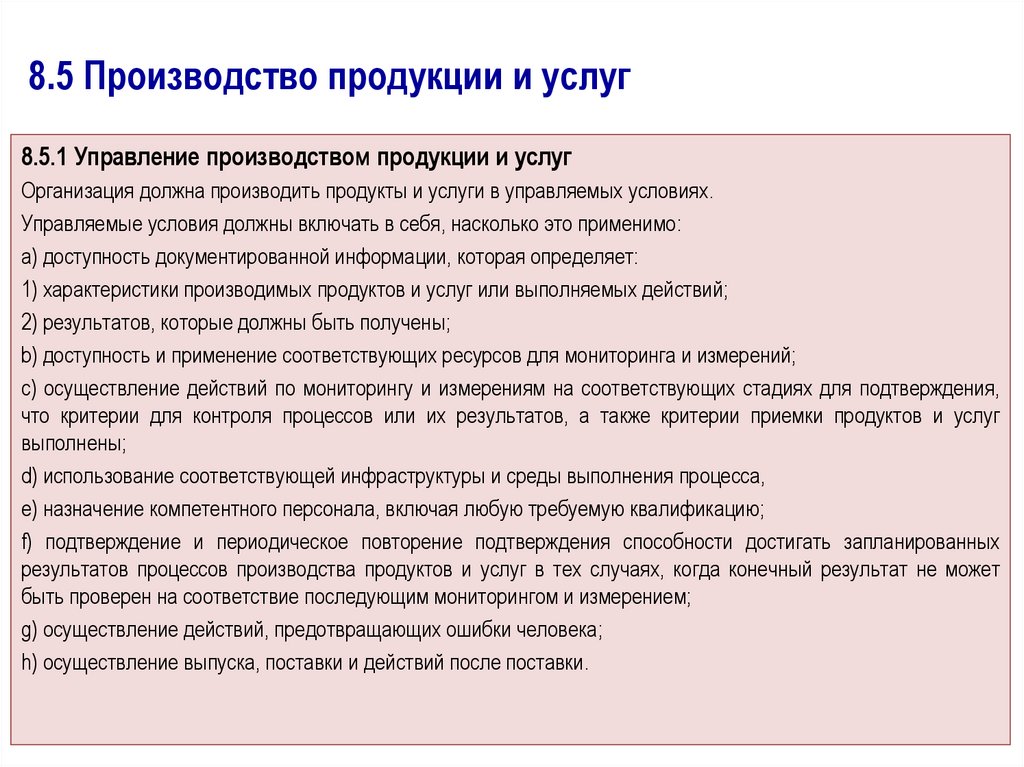 8.5 Производство продукции и услуг

8.5.1 Управление производством продукции и услуг

Организация должна производить продукты и услуги в управляемых условиях.

Управляемые условия должны включать в себя, насколько это применимо:

a) доступность документированной информации, которая определяет:

1) характеристики производимых продуктов и услуг или выполняемых действий;

2) результатов, которые должны быть получены;

b) доступность и применение соответствующих ресурсов для мониторинга и измерений;

c) осуществление действий по мониторингу и измерениям на соответствующих стадиях для подтверждения, что критерии для контроля процессов или их результатов, а также критерии приемки продуктов и услуг выполнены;

d) использование соответствующей инфраструктуры и среды выполнения процесса,

e) назначение компетентного персонала, включая любую требуемую квалификацию;

f) подтверждение и периодическое повторение подтверждения способности достигать запланированных результатов процессов производства продуктов и услуг в тех случаях, когда конечный результат не может быть проверен на соответствие последующим мониторингом и измерением;

g) осуществление действий, предотвращающих ошибки человека;

h) осуществление выпуска, поставки и действий после поставки.